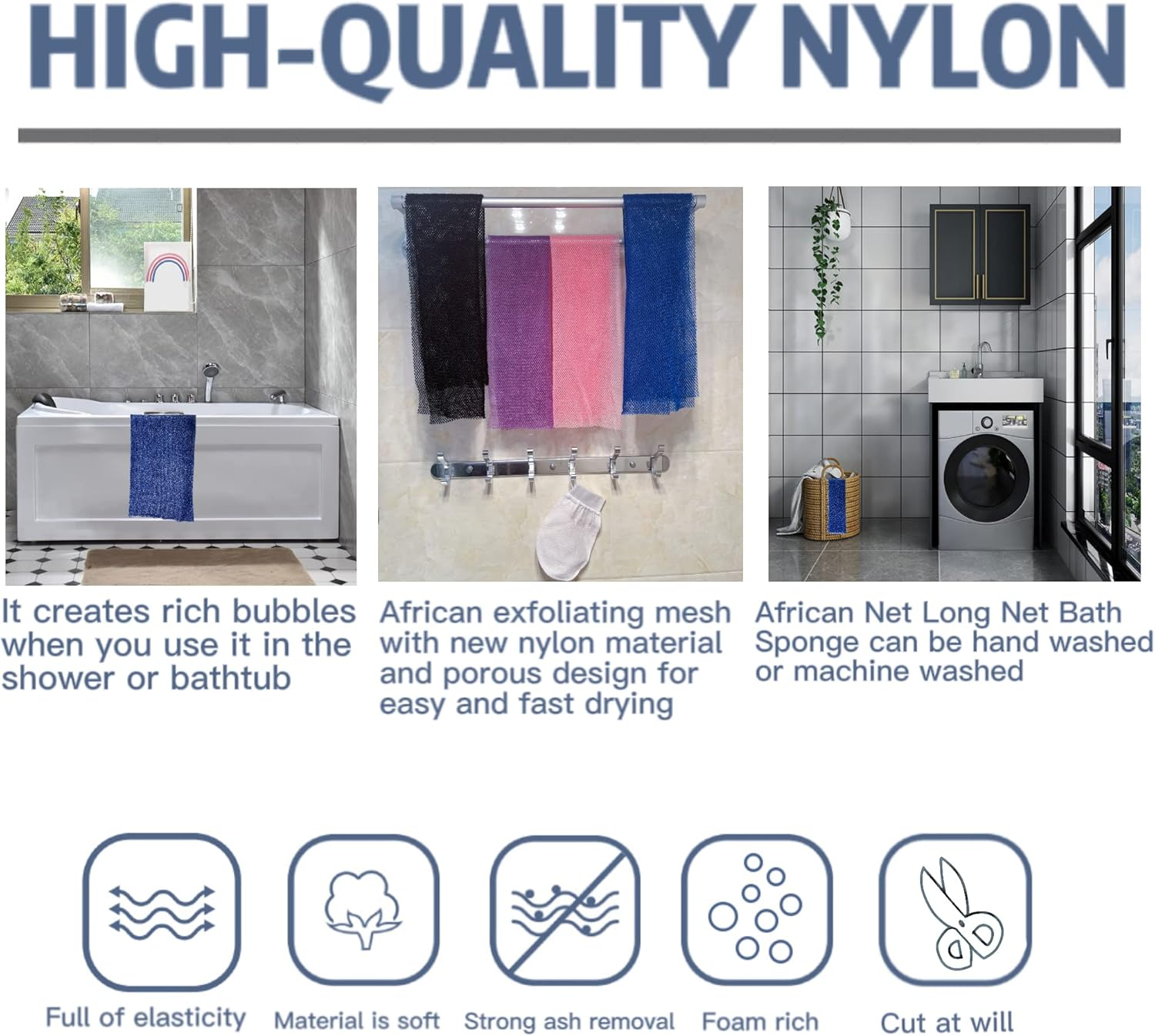 HIGH-QUALITY NYLON

It creates rich bubbles when you use it in the shower or bathtub

African exfoliating mesh with new nylon material and porous design for easy and fast drying

African Net Long Net Bath Sponge can be hand washed or machine washed

Full of elasticity

Material is soft

Strong ash removal

Foam rich

Cut at will